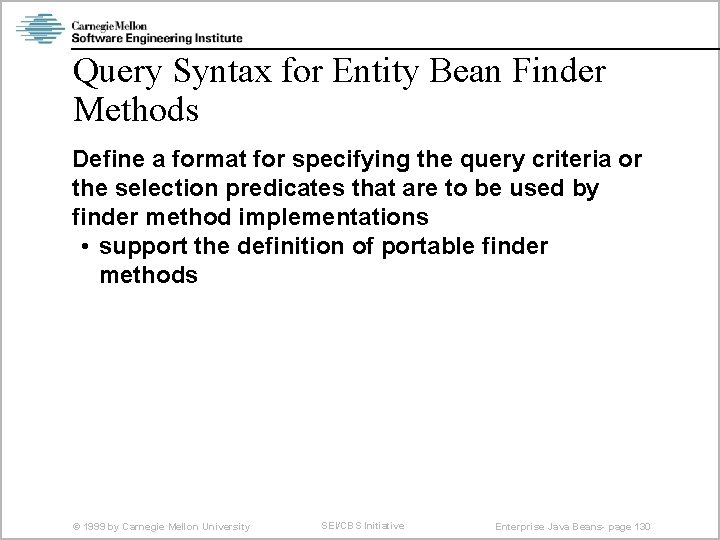 Carnegie Mellon
Software Engineering Institute

Query Syntax for Entity Bean Finder Methods

Define a format for specifying the query criteria or the selection predicates that are to be used by finder method implementations

• support the definition of portable finder methods

© 1999 by Carnegie Mellon University

SEI/CBS Initiative

Enterprise Java Beans- page 130